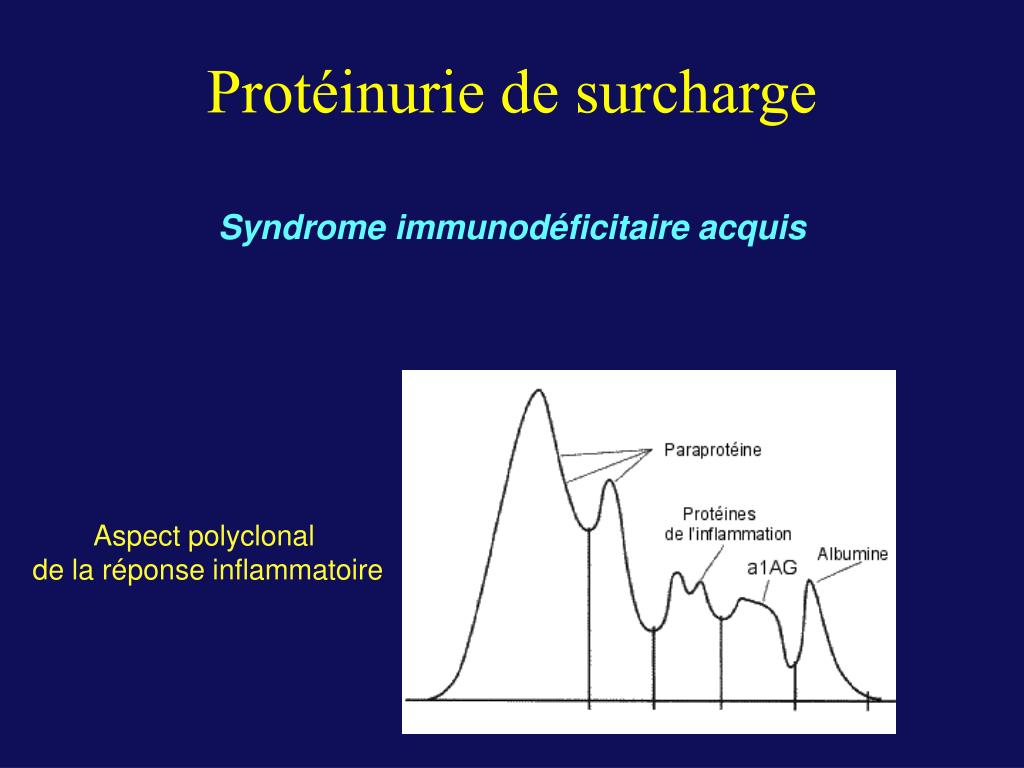 Protéinurie de surcharge

Syndrome immunodéficitaire acquis

Aspect polyclonal
de la réponse inflammatoire

Paraprotéine

Protéines
de l'inflammation

a1AG

Albumine